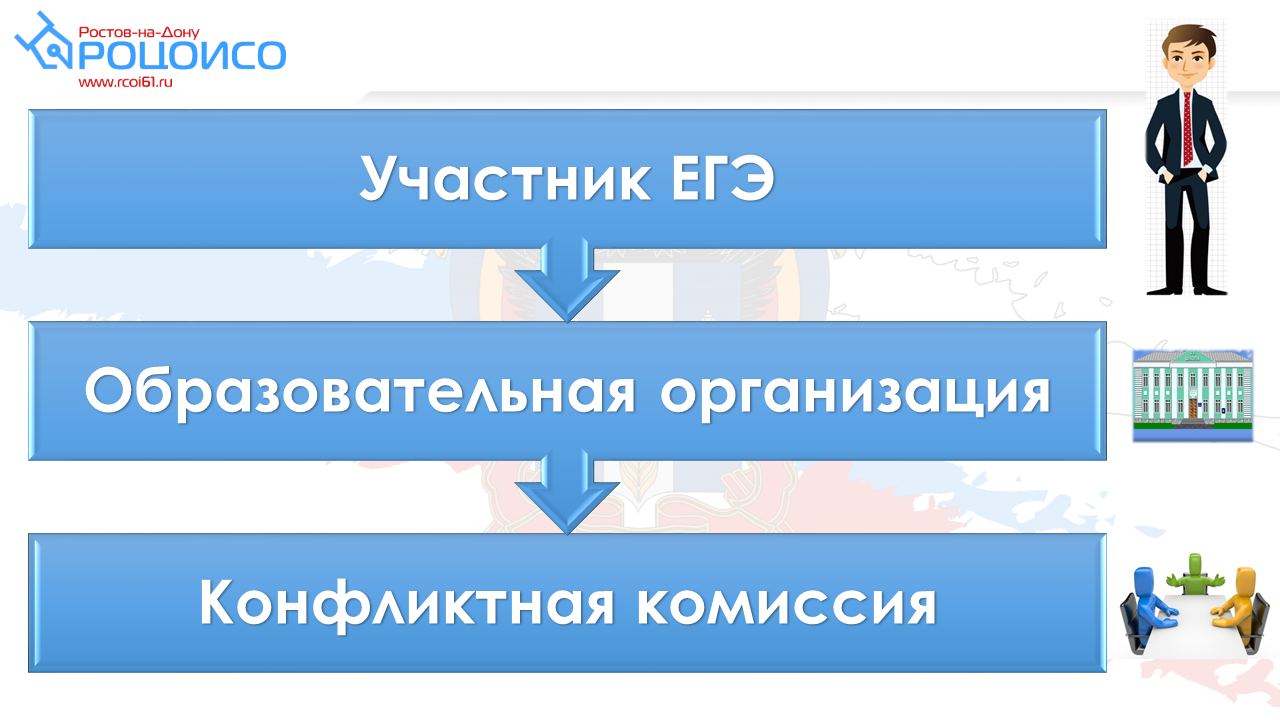 Ростов-на-Дону
РОЦОИСО
www.rcoi61.ru

Участник ЕГЭ

Образовательная организация

Конфликтная комиссия